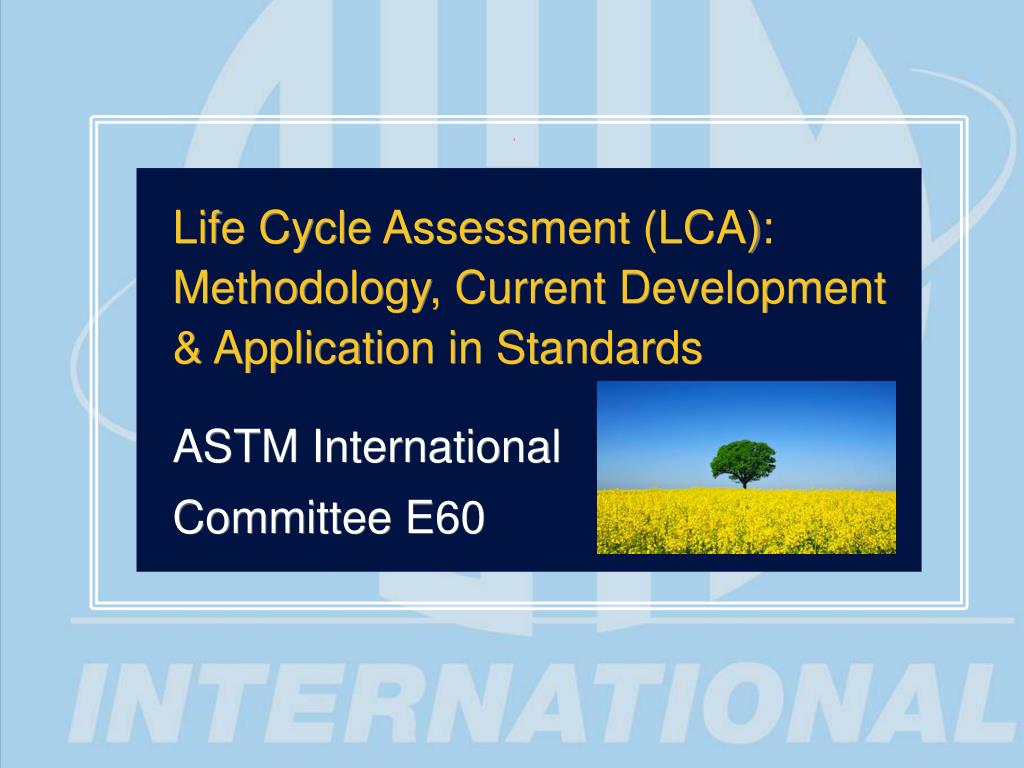 Life Cycle Assessment (LCA): Methodology, Current Development & Application in Standards

ASTM International

Committee E60

INTERNATIONAL